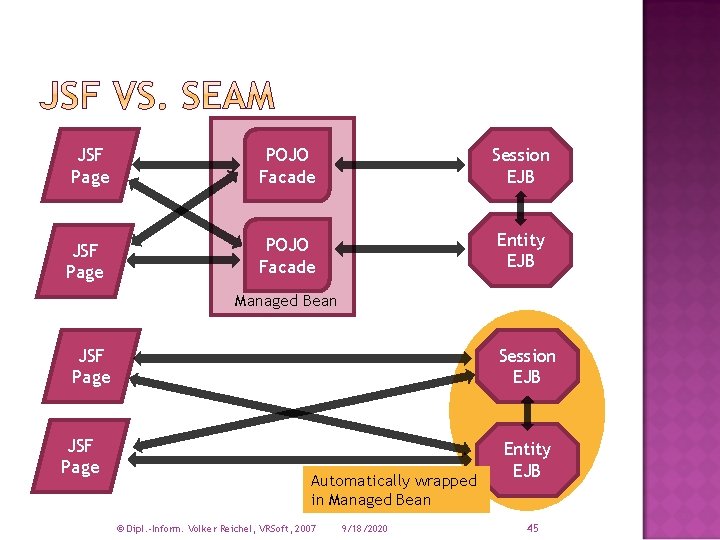 JSF VS. SEAM

JSF Page

JSF Page

POJO Facade

POJO Facade

Managed Bean

Session EJB

Entity EJB

JSF Page

JSF Page

Session EJB

Entity EJB

Automatically wrapped in Managed Bean

© Dipl.-Inform. Volker Reichel, VRSoft, 2007    9/18/2020    45